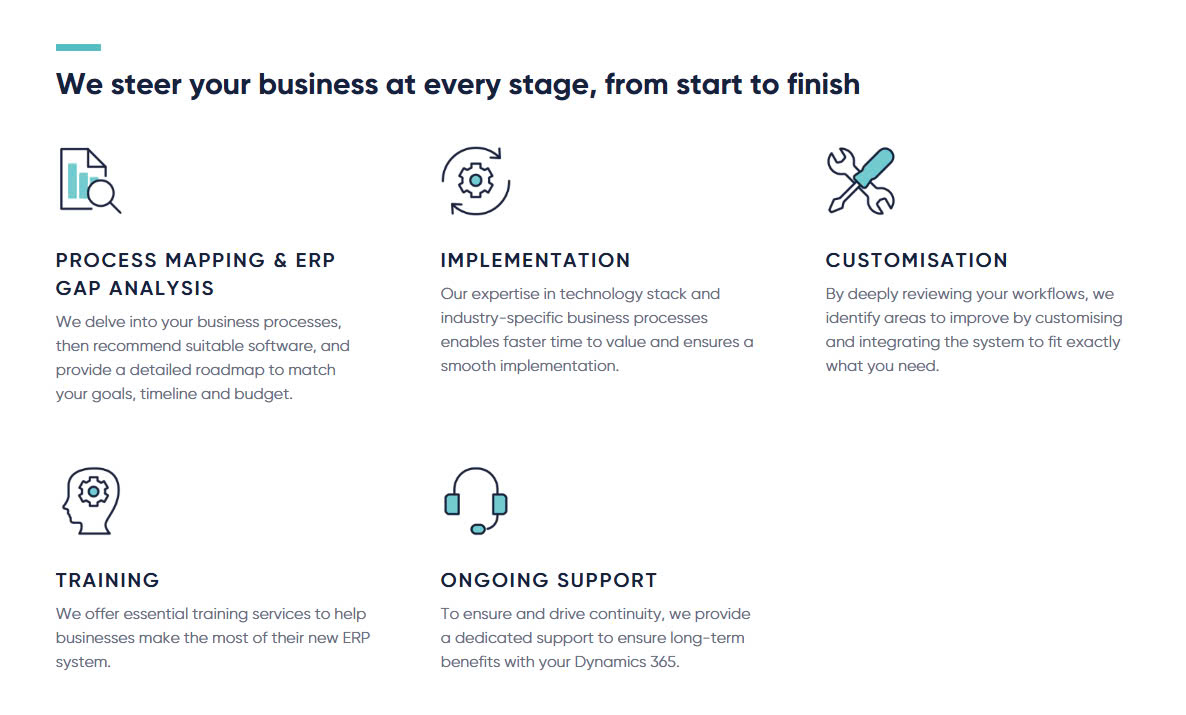 We steer your business at every stage, from start to finish

PROCESS MAPPING & ERP GAP ANALYSIS

We delve into your business processes, then recommend suitable software, and provide a detailed roadmap to match your goals, timeline and budget.

IMPLEMENTATION

Our expertise in technology stack and industry-specific business processes enables faster time to value and ensures a smooth implementation.

CUSTOMISATION

By deeply reviewing your workflows, we identify areas to improve by customising and integrating the system to fit exactly what you need.

TRAINING

We offer essential training services to help businesses make the most of their new ERP system.

ONGOING SUPPORT

To ensure and drive continuity, we provide a dedicated support to ensure long-term benefits with your Dynamics 365.